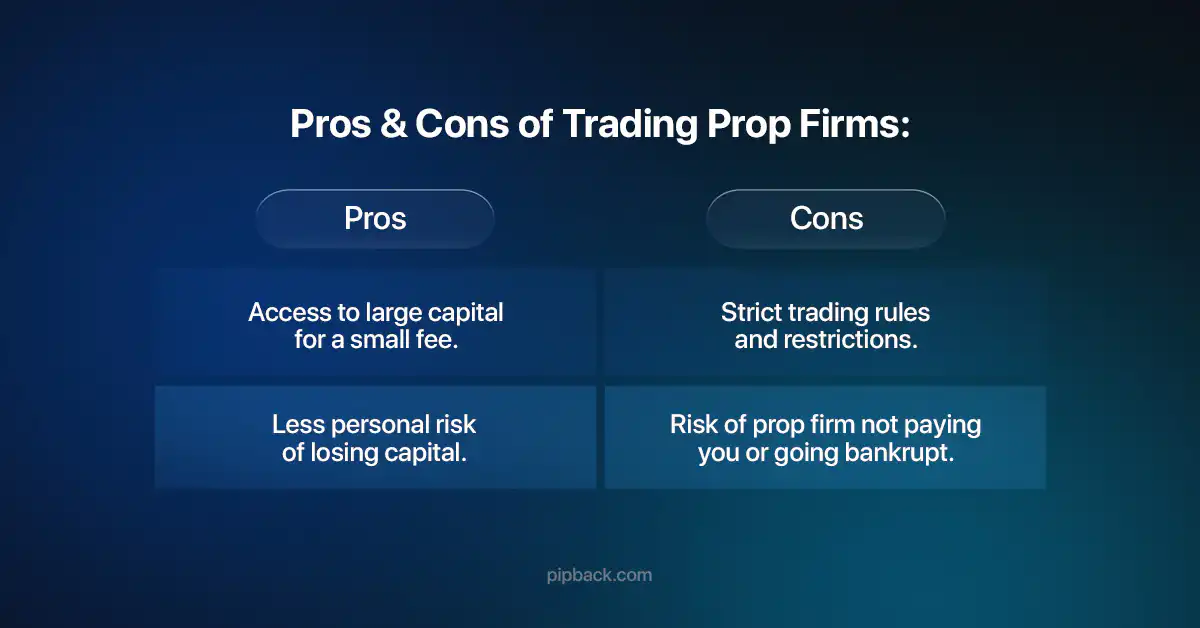 Pros & Cons of Trading Prop Firms:

| Pros | Cons |
|---|---|
| Access to large capital for a small fee. | Strict trading rules and restrictions. |
| Less personal risk of losing capital. | Risk of prop firm not paying you or going bankrupt. |

pipback.com